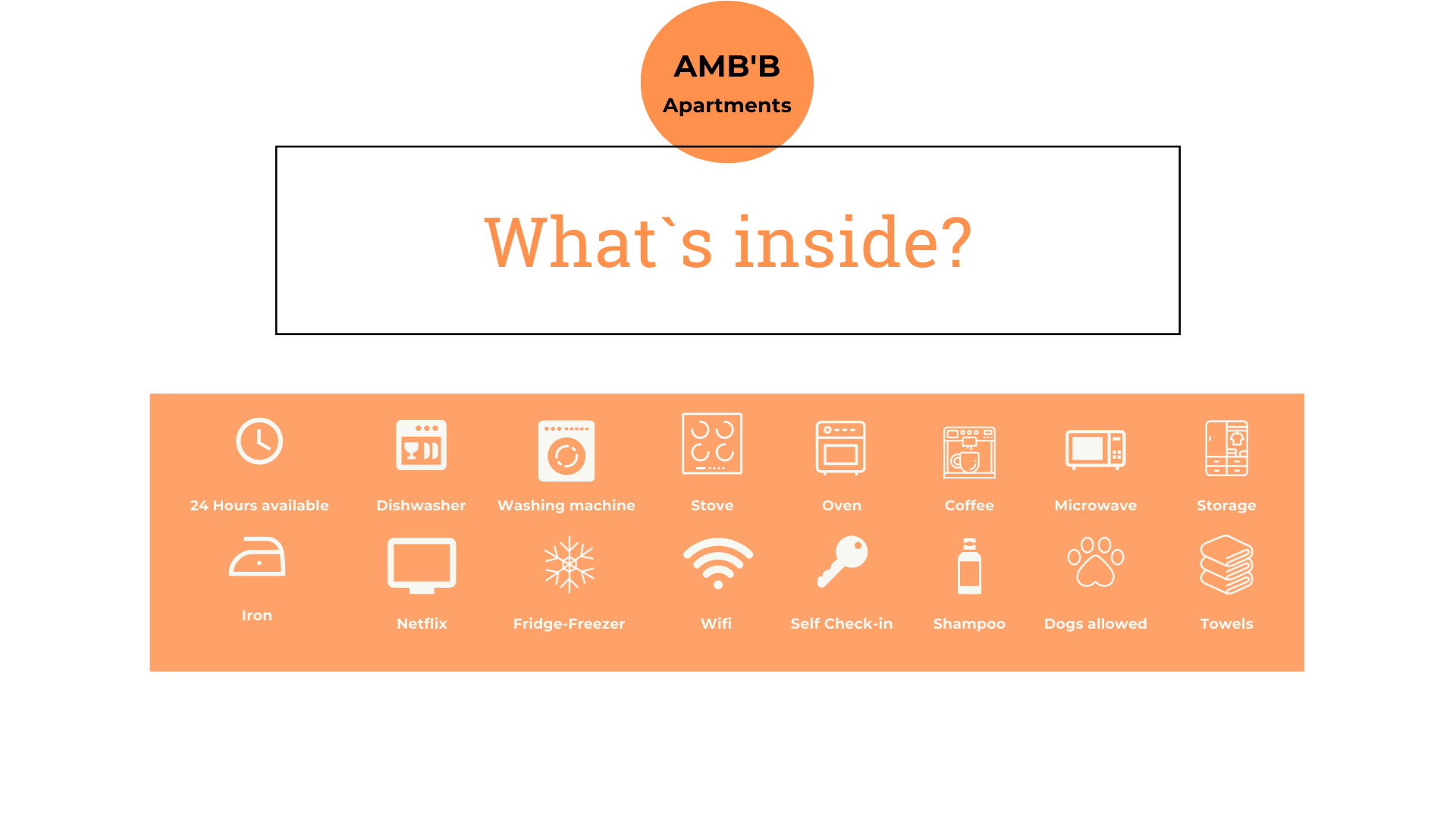 AMB'B
Apartments

What`s inside?

24 Hours available
Dishwasher
Washing machine
Stove
Oven
Coffee
Microwave
Storage

Iron
Netflix
Fridge-Freezer
Wifi
Self Check-in
Shampoo
Dogs allowed
Towels